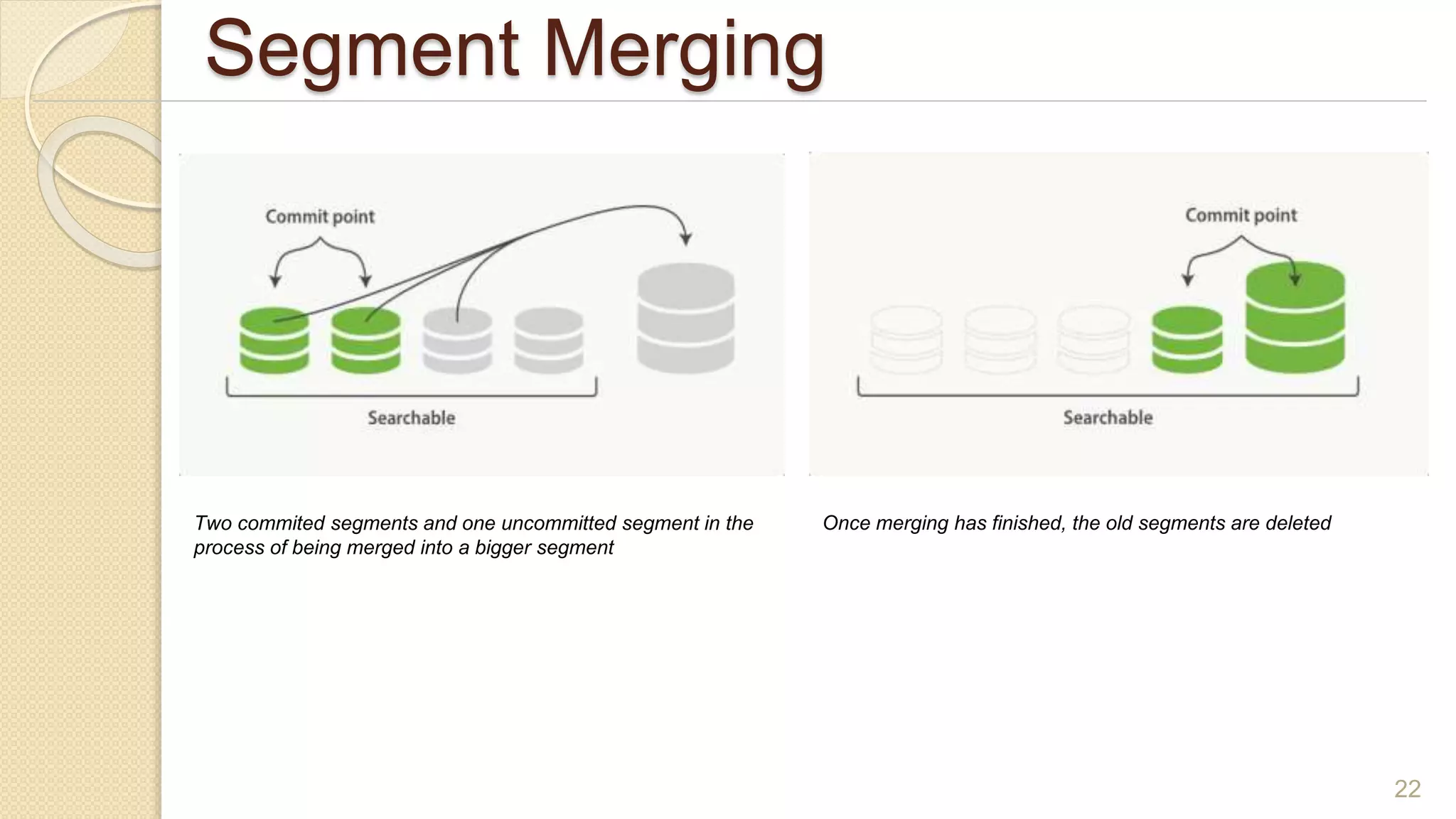 Segment Merging

Commit point

Searchable

Commit point

Searchable

Two commited segments and one uncommitted segment in the process of being merged into a bigger segment

Once merging has finished, the old segments are deleted

22